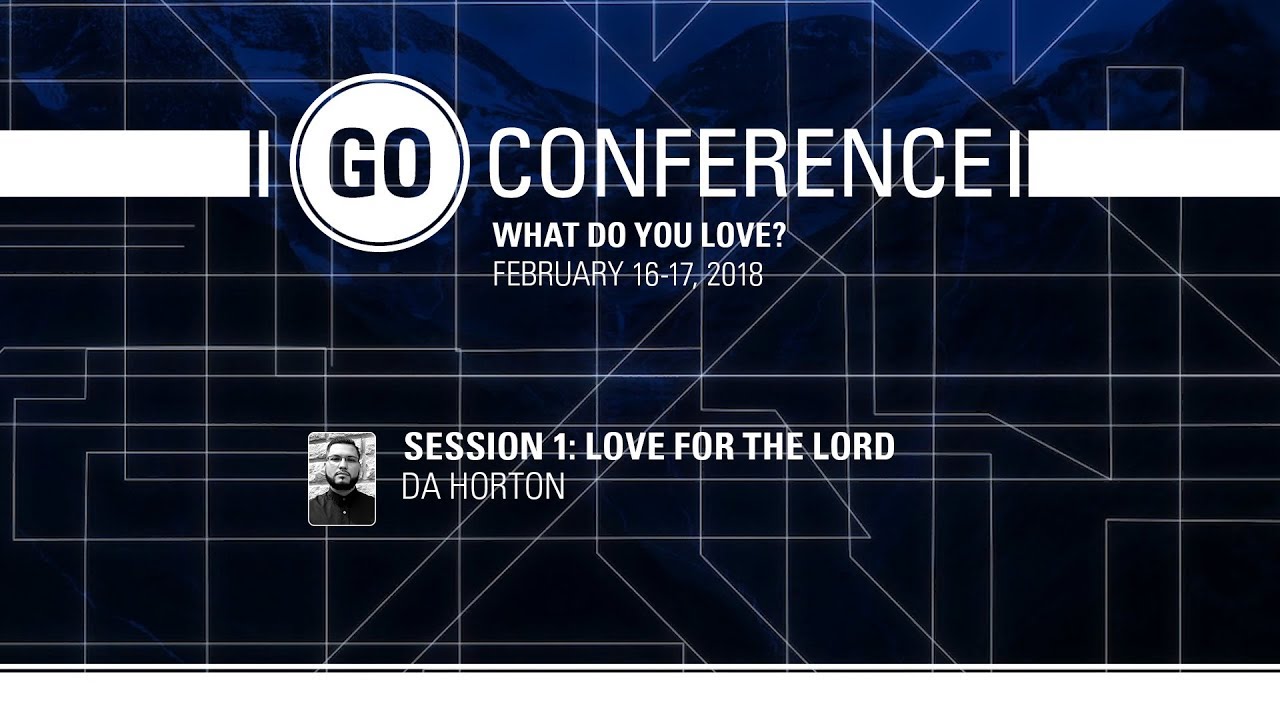 GO CONFERENCE
WHAT DO YOU LOVE?
FEBRUARY 16-17, 2018

SESSION 1: LOVE FOR THE LORD
DA HORTON